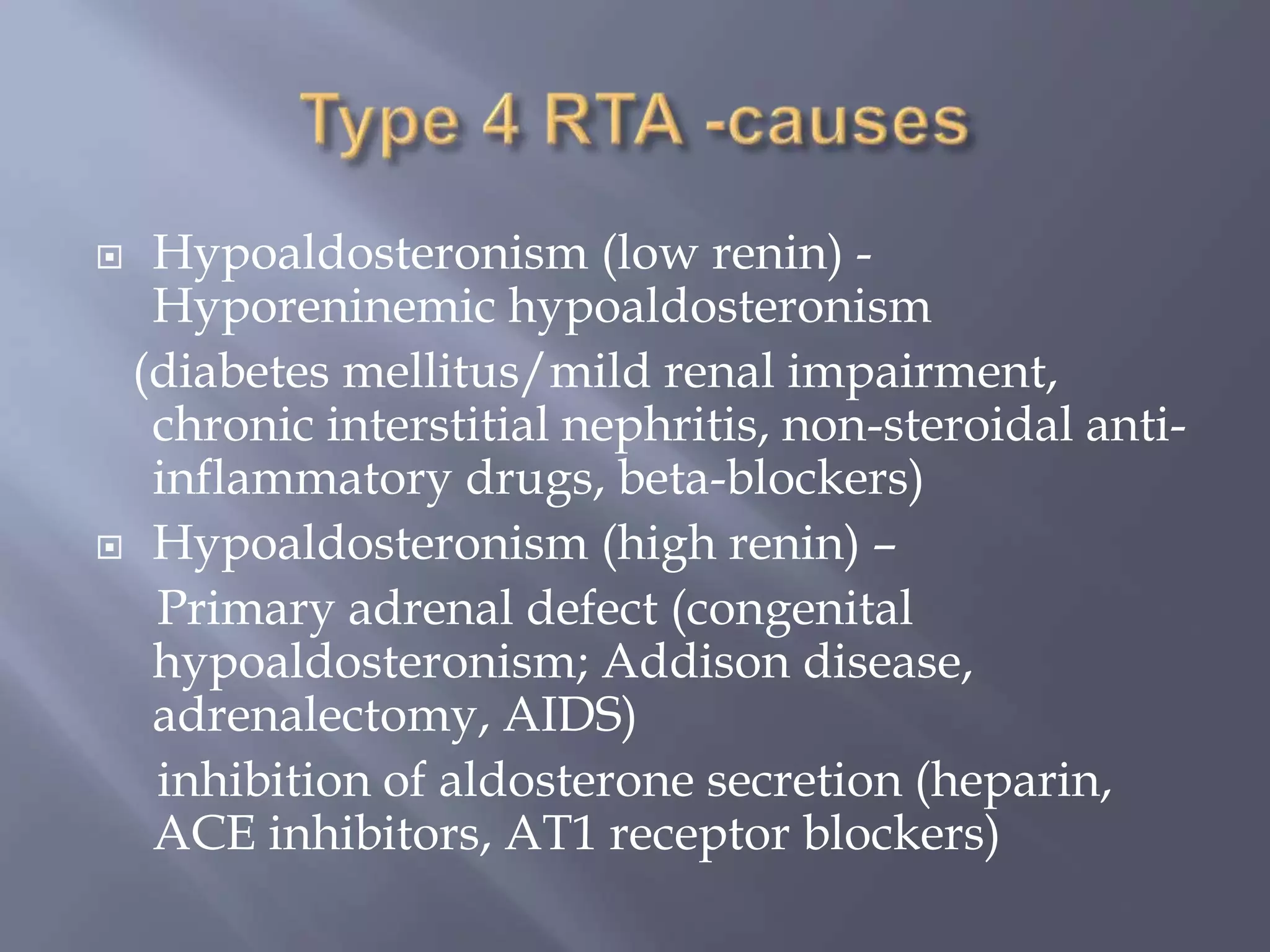 Type 4 RTA -causes

Hypoaldosteronism (low renin) - Hyporeninemic hypoaldosteronism
(diabetes mellitus/mild renal impairment, chronic interstitial nephritis, non-steroidal anti-inflammatory drugs, beta-blockers)

Hypoaldosteronism (high renin) –
Primary adrenal defect (congenital hypoaldosteronism; Addison disease, adrenalectomy, AIDS)
inhibition of aldosterone secretion (heparin, ACE inhibitors, AT1 receptor blockers)